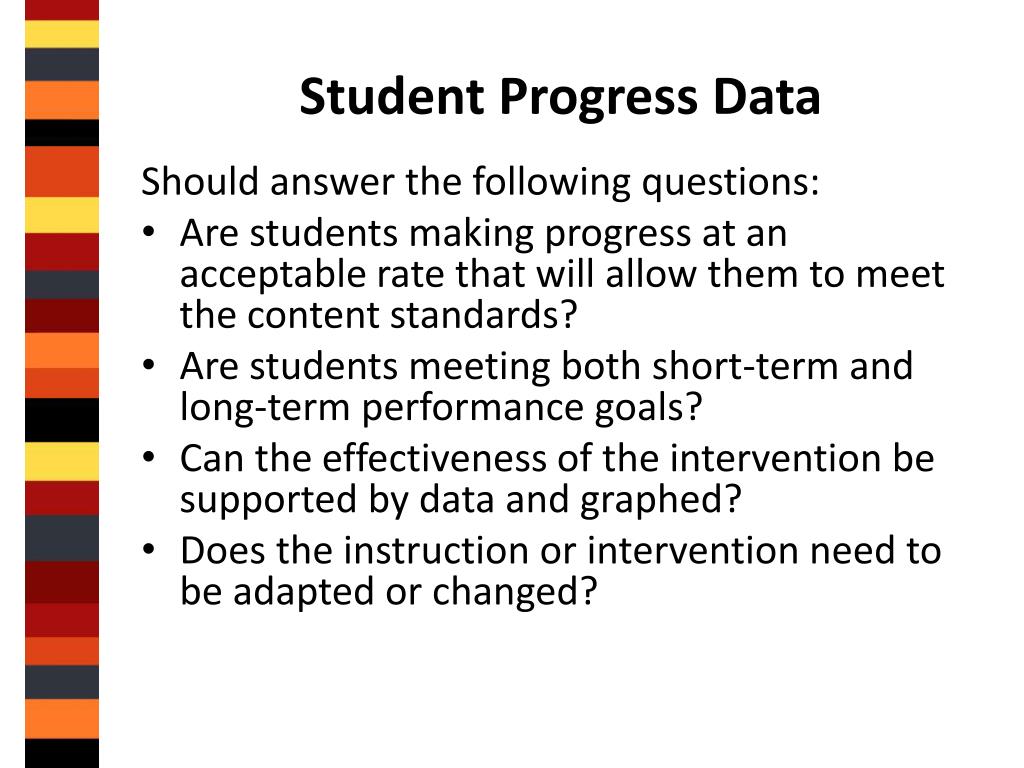 Student Progress Data

Should answer the following questions:

• Are students making progress at an acceptable rate that will allow them to meet the content standards?
• Are students meeting both short-term and long-term performance goals?
• Can the effectiveness of the intervention be supported by data and graphed?
• Does the instruction or intervention need to be adapted or changed?